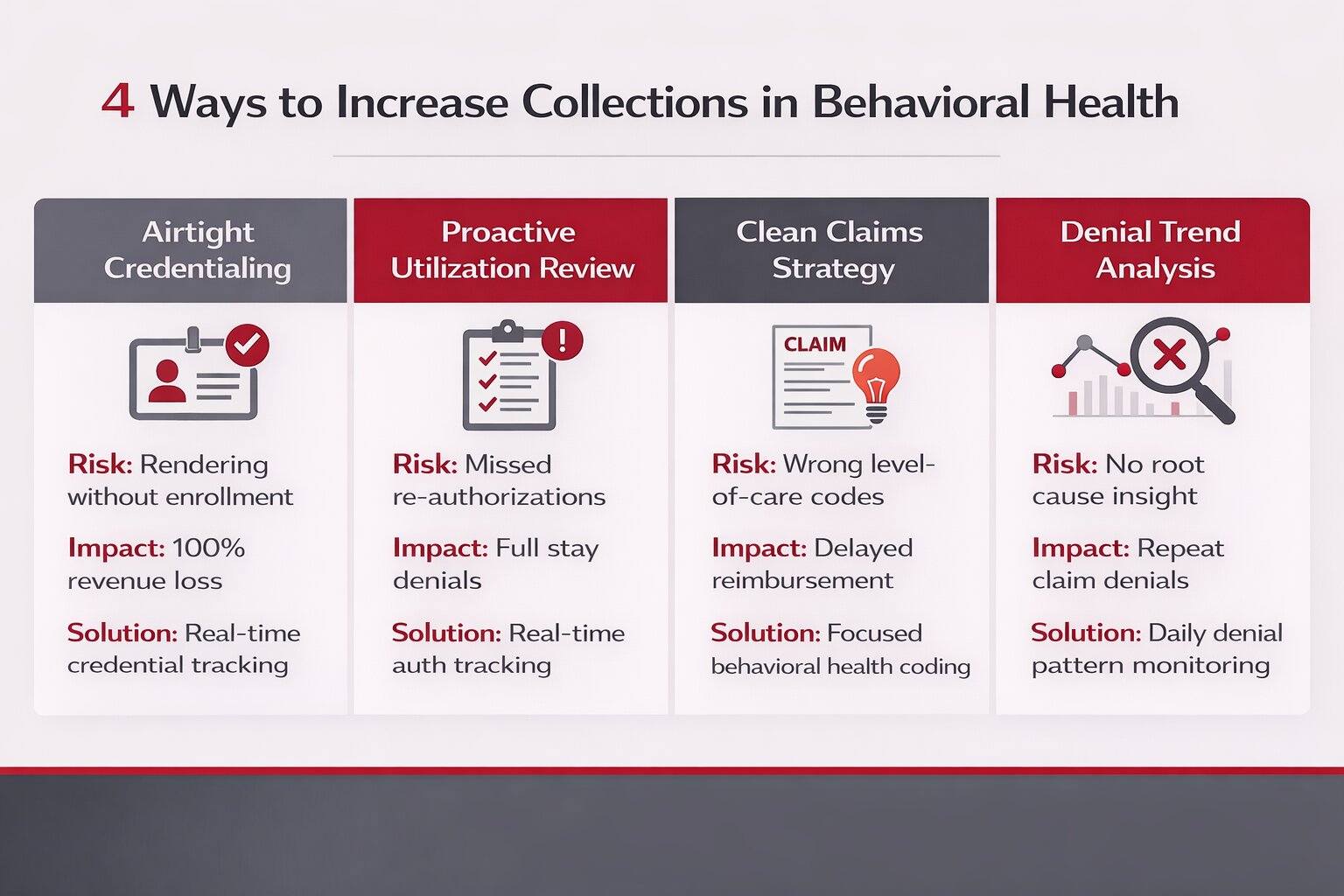 4 Ways to Increase Collections in Behavioral Health

Airtight Credentialing

Risk: Rendering without enrollment

Impact: 100% revenue loss

Solution: Real-time credential tracking

Proactive Utilization Review

Risk: Missed re-authorizations

Impact: Full stay denials

Solution: Real-time auth tracking

Clean Claims Strategy

CLAIM

Risk: Wrong level-of-care codes

Impact: Delayed reimbursement

Solution: Focused behavioral health coding

Denial Trend Analysis

Risk: No root cause insight

Impact: Repeat claim denials

Solution: Daily denial pattern monitoring